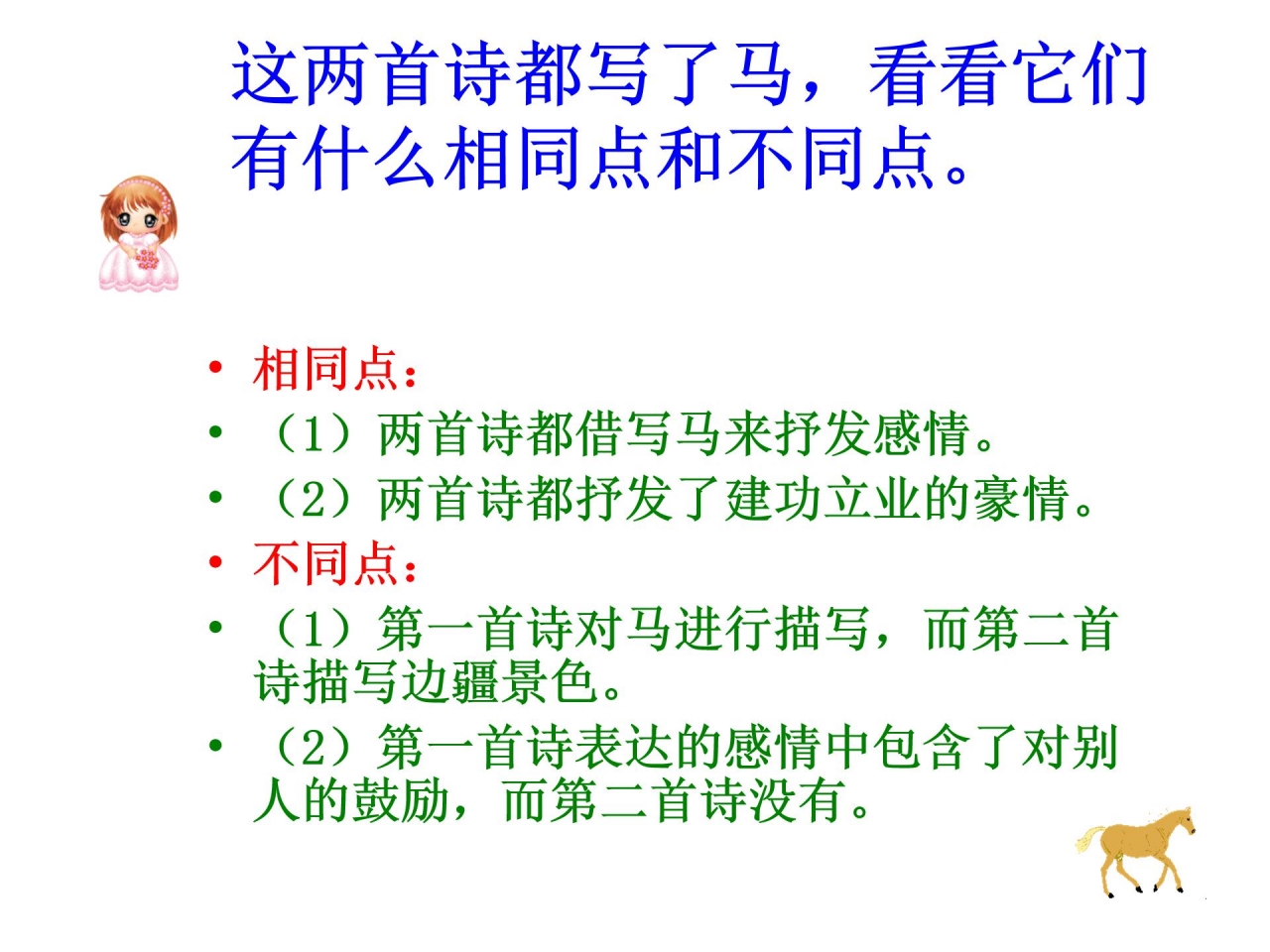 这两首诗都写了马，看看它们有什么相同点和不同点。

• 相同点：
• （1）两首诗都借写马来抒发感情。
• （2）两首诗都抒发了建功立业的豪情。
• 不同点：
• （1）第一首诗对马进行描写，而第二首诗描写边疆景色。
• （2）第一首诗表达的感情中包含了对别人的鼓励，而第二首诗没有。